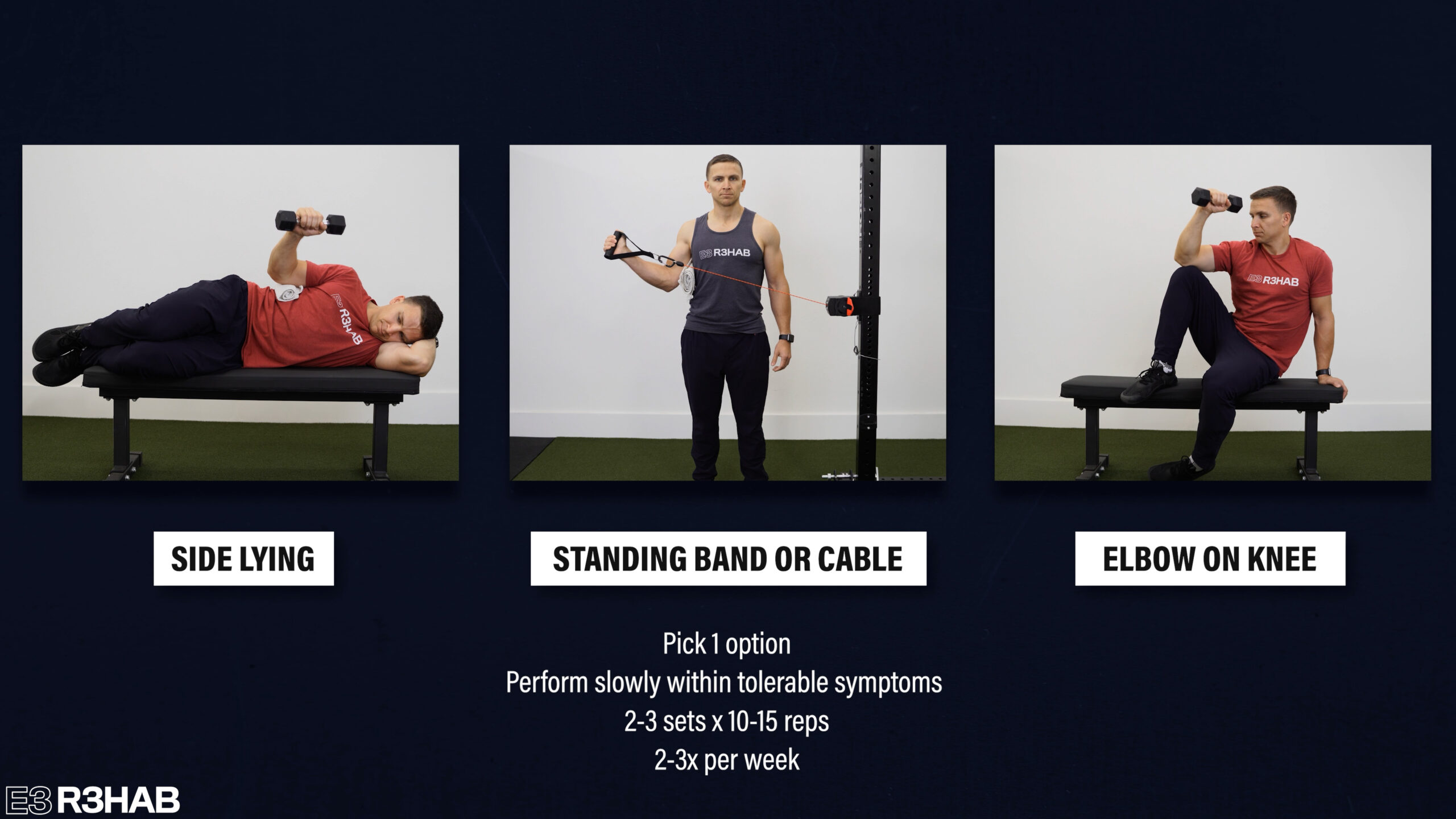 E3 R3HAB

E3 R3HAB

E3 R3HAB

SIDE LYING

STANDING BAND OR CABLE

ELBOW ON KNEE

Pick 1 option
Perform slowly within tolerable symptoms
2-3 sets x 10-15 reps
2-3x per week

E3 R3HAB